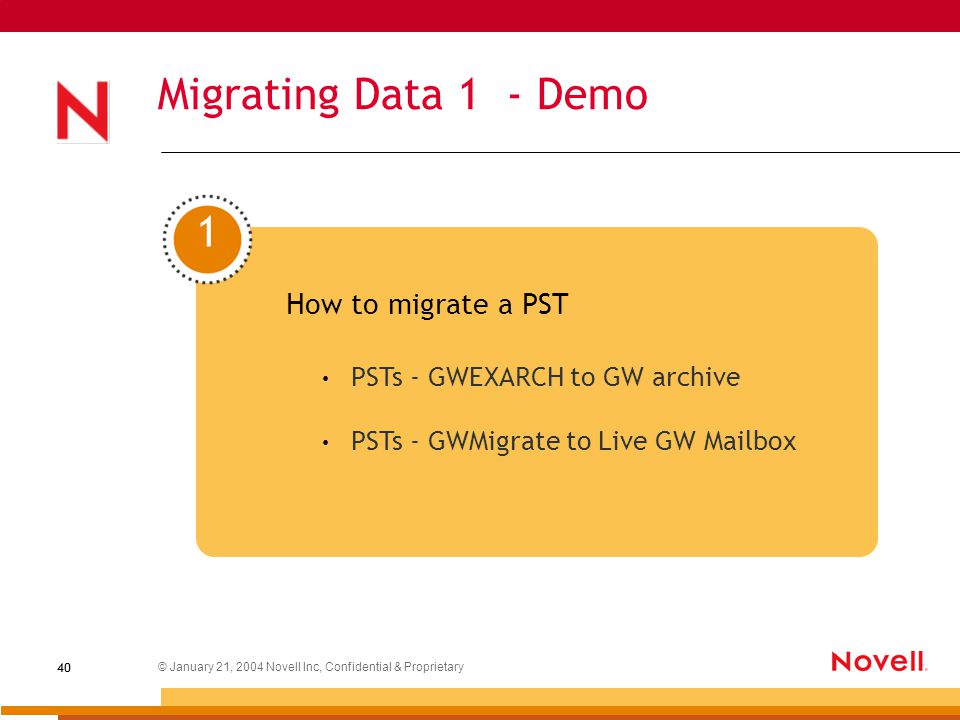 N

Migrating Data 1  - Demo

1

How to migrate a PST

• PSTs - GWEXARCH to GW archive

• PSTs - GWMigrate to Live GW Mailbox

40

© January 21, 2004 Novell Inc, Confidential & Proprietary

Novell.